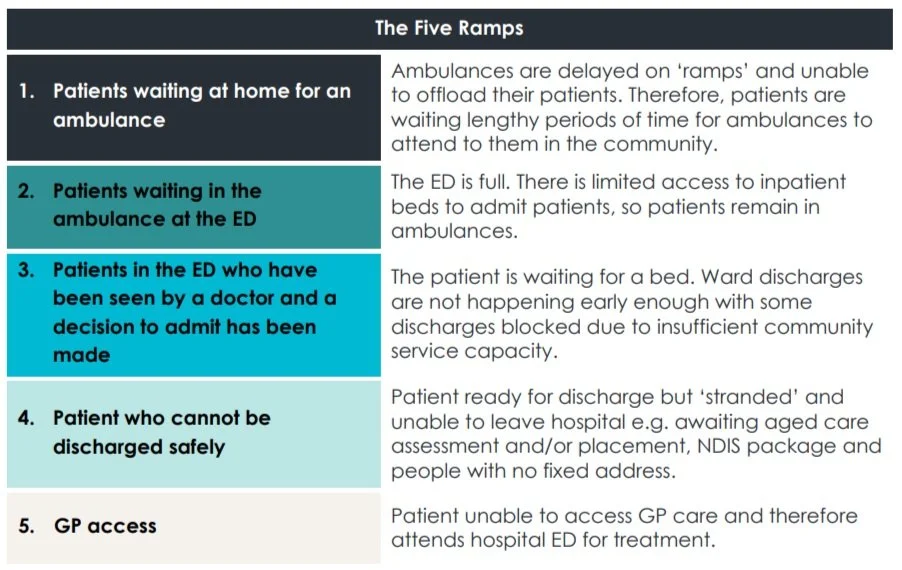 | The Five Ramps | |
|---|---|
| 1. Patients waiting at home for an ambulance | Ambulances are delayed on 'ramps' and unable to offload their patients. Therefore, patients are waiting lengthy periods of time for ambulances to attend to them in the community. |
| 2. Patients waiting in the ambulance at the ED | The ED is full. There is limited access to inpatient beds to admit patients, so patients remain in ambulances. |
| 3. Patients in the ED who have been seen by a doctor and a decision to admit has been made | The patient is waiting for a bed. Ward discharges are not happening early enough with some discharges blocked due to insufficient community service capacity. |
| 4. Patient who cannot be discharged safely | Patient ready for discharge but 'stranded' and unable to leave hospital e.g. awaiting aged care assessment and/or placement, NDIS package and people with no fixed address. |
| 5. GP access | Patient unable to access GP care and therefore attends hospital ED for treatment. |